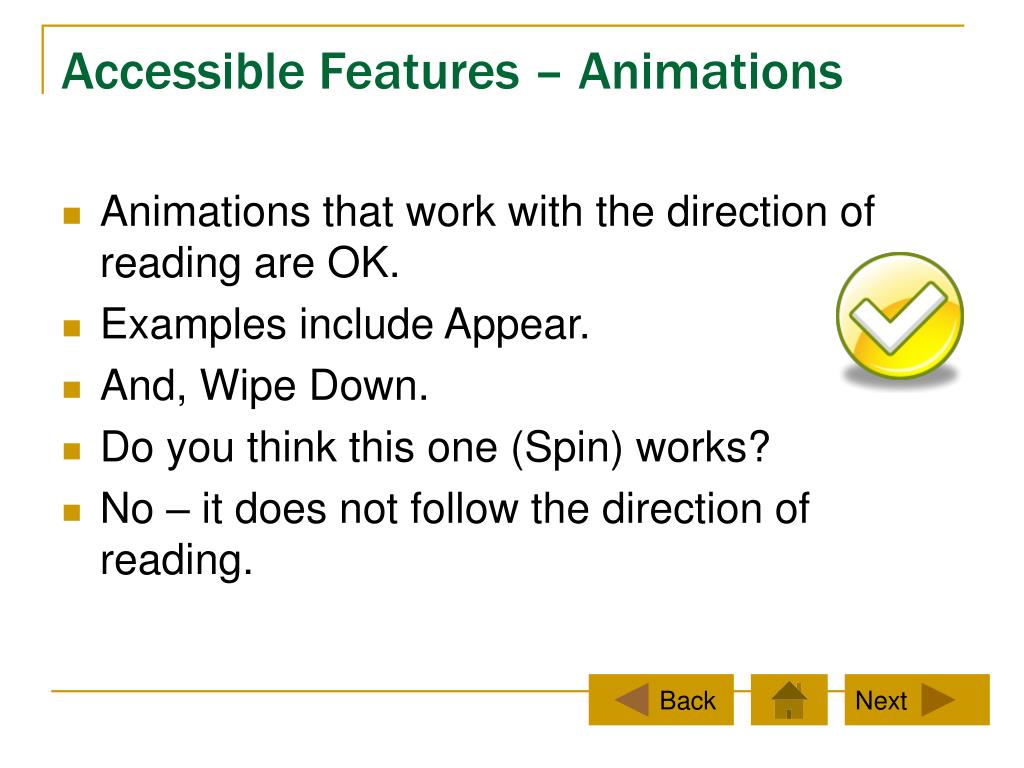 Accessible Features – Animations

- Animations that work with the direction of reading are OK.
- Examples include Appear.
- And, Wipe Down.
- Do you think this one (Spin) works?
- No – it does not follow the direction of reading.

Back Next